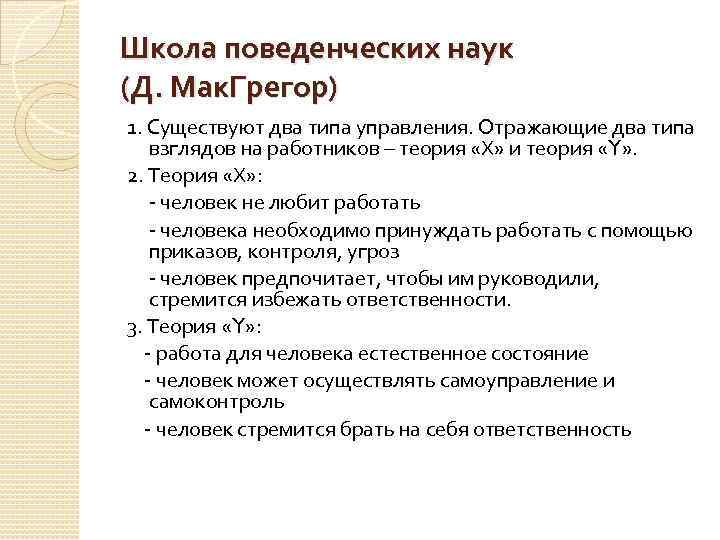 Школа поведенческих наук (Д. МакГрегор)

1. Существуют два типа управления. Отражающие два типа взглядов на работников – теория «X» и теория «Y».

2. Теория «X»:

- человек не любит работать

- человека необходимо принуждать работать с помощью приказов, контроля, угроз

- человек предпочитает, чтобы им руководили, стремится избежать ответственности.

3. Теория «Y»:

- работа для человека естественное состояние

- человек может осуществлять самоуправление и самоконтроль

- человек стремится брать на себя ответственность